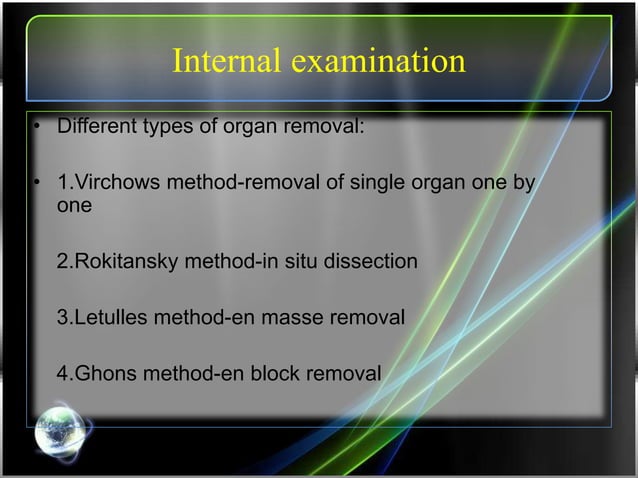 Internal examination

• Different types of organ removal:

• 1.Virchows method-removal of single organ one by one

2.Rokitansky method-in situ dissection

3.Letulles method-en masse removal

4.Ghons method-en block removal